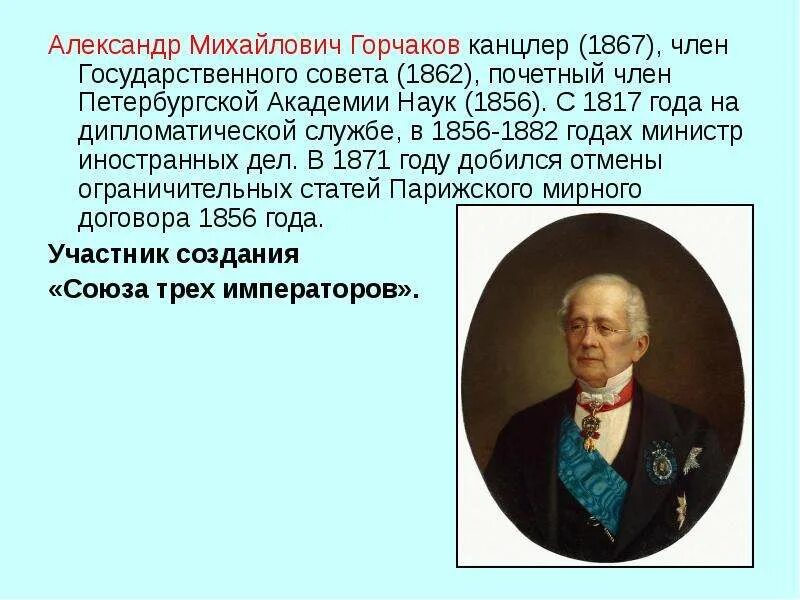 Александр Михайлович Горчаков канцлер (1867), член Государственного совета (1862), почетный член Петербургской Академии Наук (1856). С 1817 года на дипломатической службе, в 1856-1882 годах министр иностранных дел. В 1871 году добился отмены ограничительных статей Парижского мирного договора 1856 года.

Участник создания «Союза трех императоров».